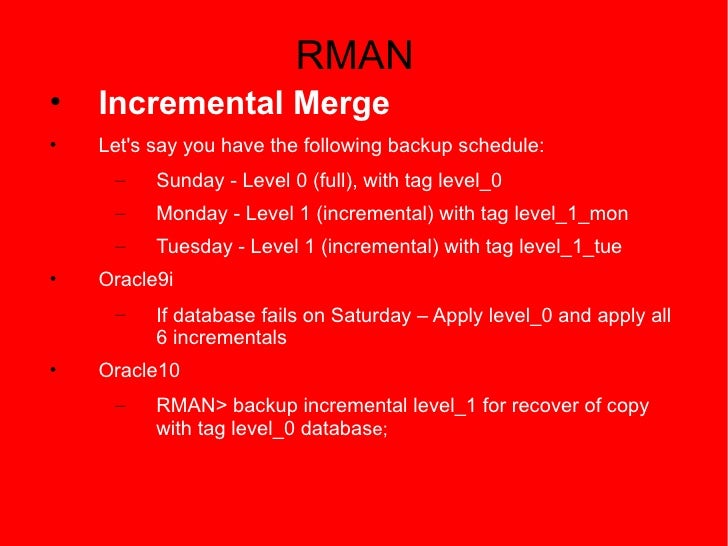 RMAN

• Incremental Merge

• Let's say you have the following backup schedule:

– Sunday - Level 0 (full), with tag level_0

– Monday - Level 1 (incremental) with tag level_1_mon

– Tuesday - Level 1 (incremental) with tag level_1_tue

• Oracle9i

– If database fails on Saturday – Apply level_0 and apply all 6 incrementals

• Oracle10

– RMAN> backup incremental level_1 for recover of copy with tag level_0 database;